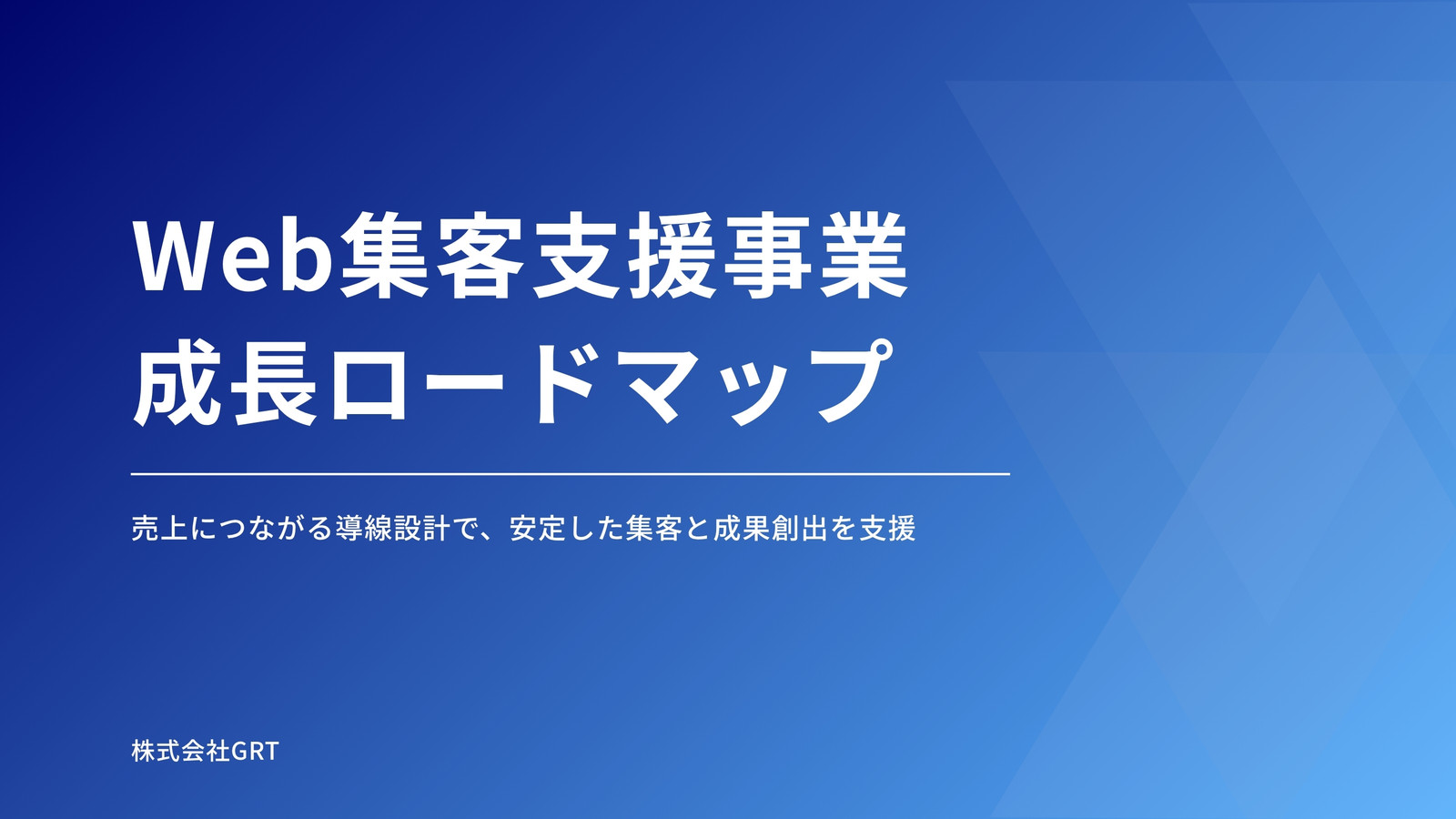 Web集客支援事業
成長ロードマップ

売上につながる導線設計で、安定した集客と成果創出を支援

株式会社GRT